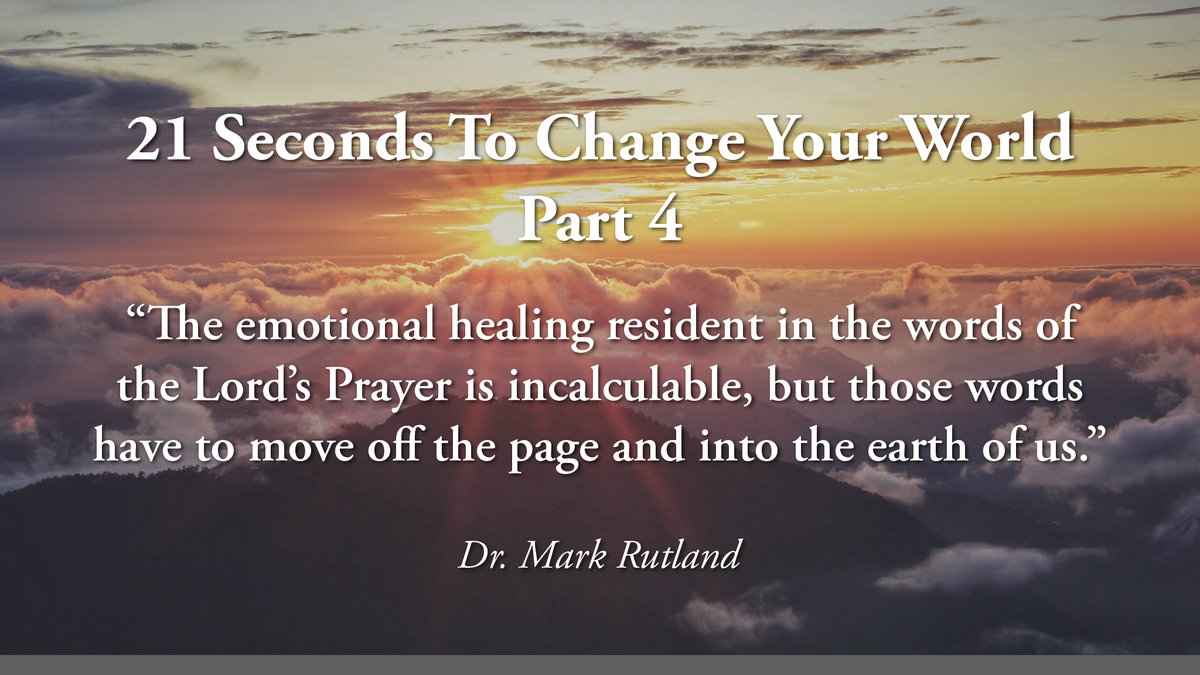 21 Seconds To Change Your World
Part 4

“The emotional healing resident in the words of the Lord’s Prayer is incalculable, but those words have to move off the page and into the earth of us.”

Dr. Mark Rutland